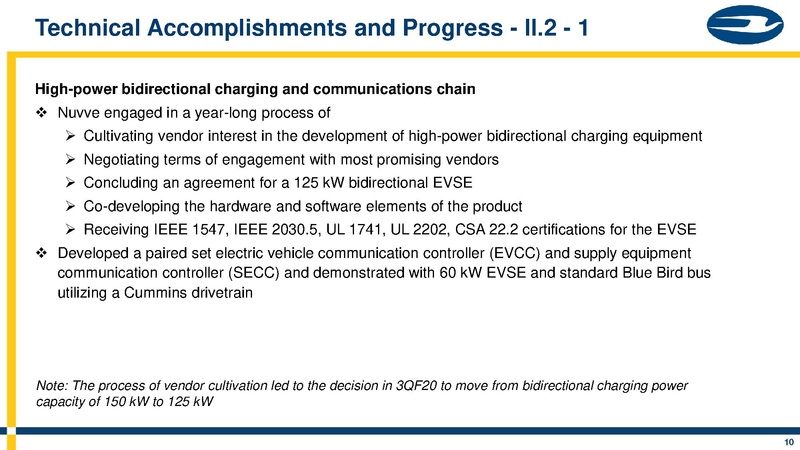 Technical Accomplishments and Progress - II.2 - 1

High-power bidirectional charging and communications chain

❖ Nuvve engaged in a year-long process of

➢ Cultivating vendor interest in the development of high-power bidirectional charging equipment

➢ Negotiating terms of engagement with most promising vendors

➢ Concluding an agreement for a 125 kW bidirectional EVSE

➢ Co-developing the hardware and software elements of the product

➢ Receiving IEEE 1547, IEEE 2030.5, UL 1741, UL 2202, CSA 22.2 certifications for the EVSE

❖ Developed a paired set electric vehicle communication controller (EVCC) and supply equipment communication controller (SECC) and demonstrated with 60 kW EVSE and standard Blue Bird bus utilizing a Cummins drivetrain

Note: The process of vendor cultivation led to the decision in 3QF20 to move from bidirectional charging power capacity of 150 kW to 125 kW

10